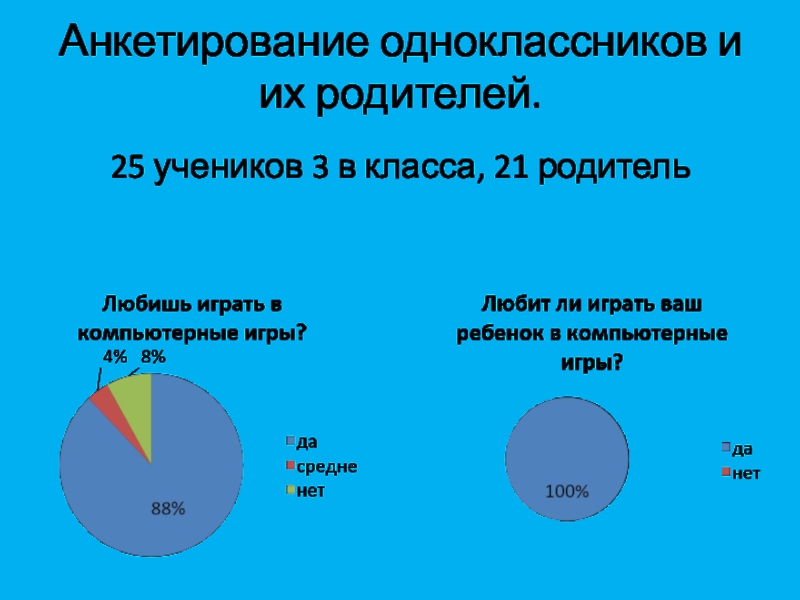 Анкетирование одноклассников и их родителей.

25 учеников 3 в класса, 21 родитель

Любишь играть в компьютерные игры?

4% 8%

88%

да
средне
нет

Любит ли играть ваш ребенок в компьютерные игры?

100%

да
нет